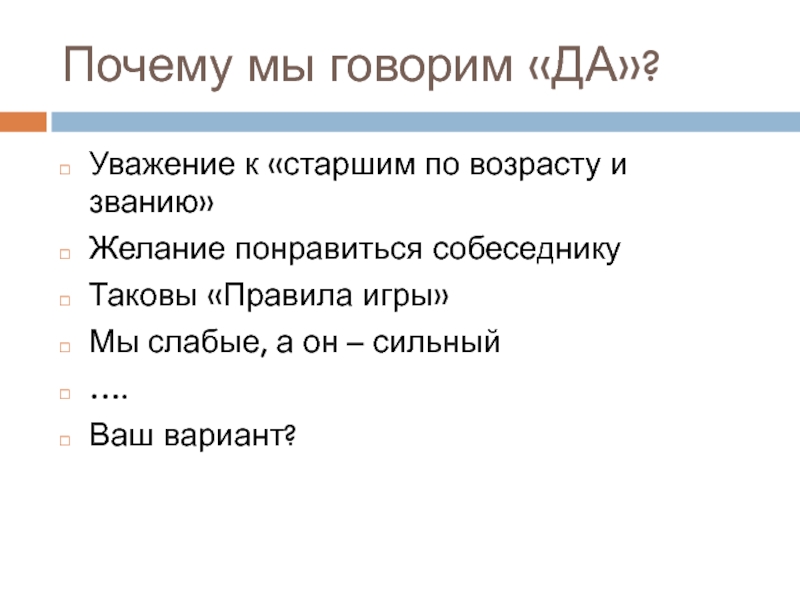 Почему мы говорим «ДА»?

Уважение к «старшим по возрасту и званию»

Желание понравиться собеседнику

Таковы «Правила игры»

Мы слабые, а он – сильный

….

Ваш вариант?